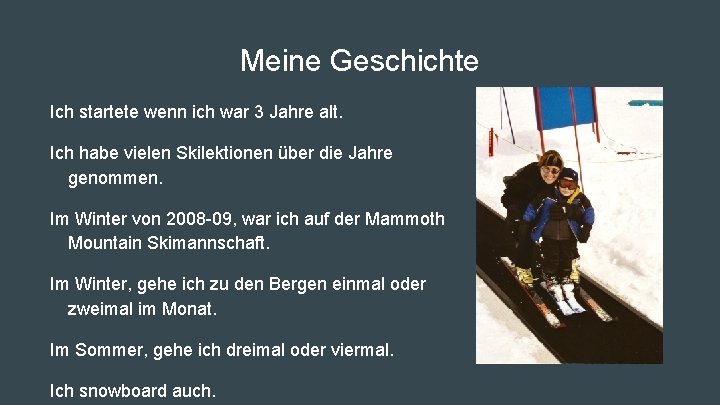 Meine Geschichte

Ich startete wenn ich war 3 Jahre alt.

Ich habe vielen Skilektionen über die Jahre genommen.

Im Winter von 2008-09, war ich auf der Mammoth Mountain Skimannschaft.

Im Winter, gehe ich zu den Bergen einmal oder zweimal im Monat.

Im Sommer, gehe ich dreimal oder viermal.

Ich snowboard auch.